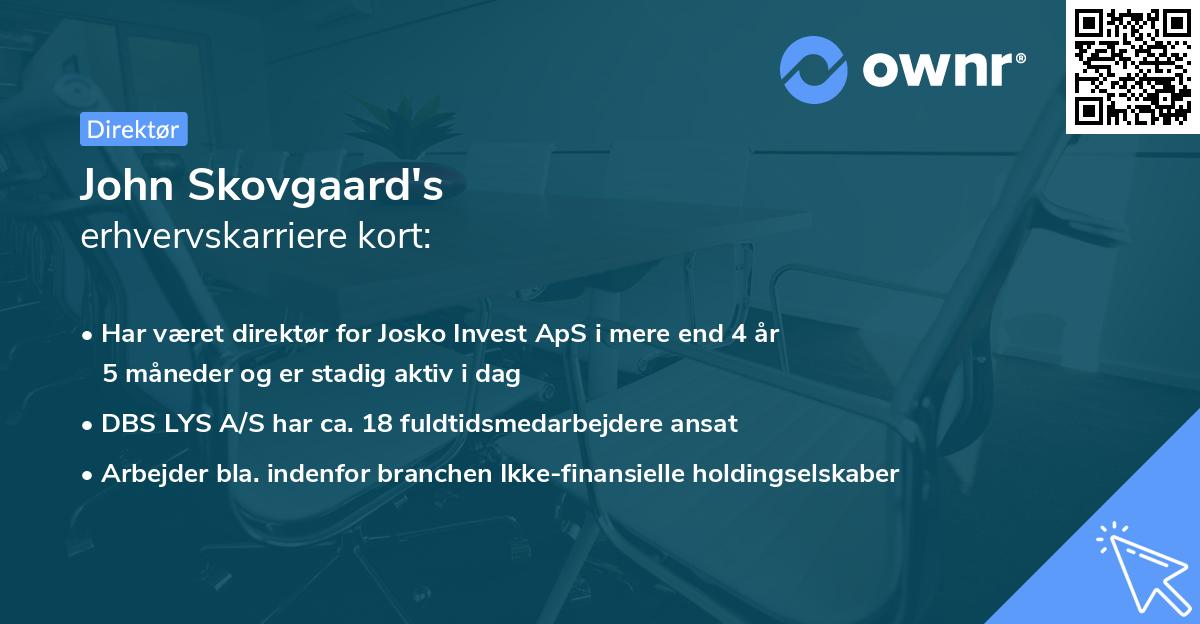 ownr®

Direktør

John Skovgaard's
erhvervskarriere kort:

• Har været direktør for Josko Invest ApS i mere end 4 år 5 måneder og er stadig aktiv i dag
• DBS LYS A/S har ca. 18 fuldtidsmedarbejdere ansat
• Arbejder bla. indenfor branchen Ikke-finansielle holdingselskaber